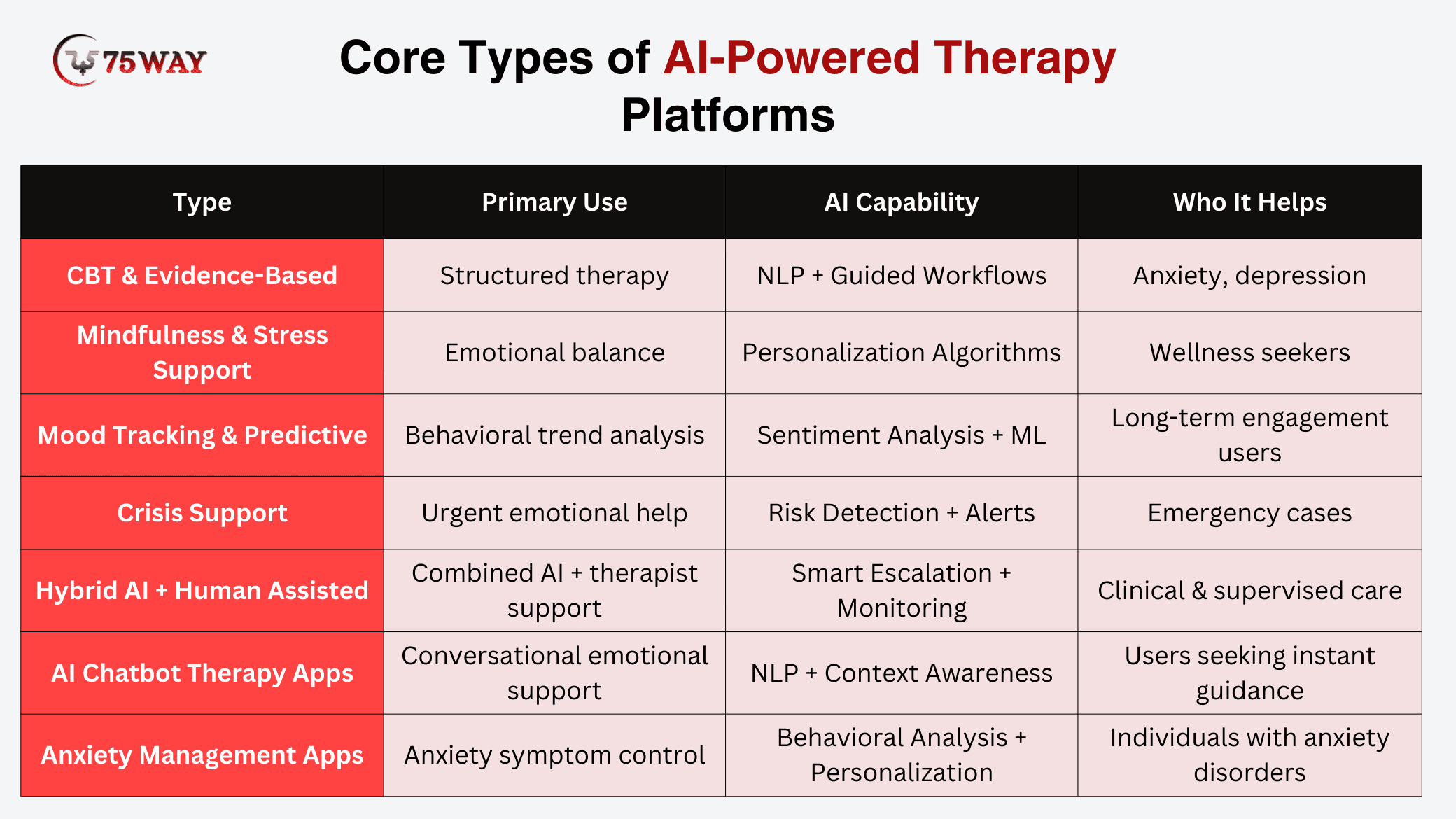 75WAY

Core Types of AI-Powered Therapy Platforms

| Type | Primary Use | AI Capability | Who It Helps |
|---|---|---|---|
| CBT & Evidence-Based | Structured therapy | NLP + Guided Workflows | Anxiety, depression |
| Mindfulness & Stress Support | Emotional balance | Personalization Algorithms | Wellness seekers |
| Mood Tracking & Predictive | Behavioral trend analysis | Sentiment Analysis + ML | Long-term engagement users |
| Crisis Support | Urgent emotional help | Risk Detection + Alerts | Emergency cases |
| Hybrid AI + Human Assisted | Combined AI + therapist support | Smart Escalation + Monitoring | Clinical & supervised care |
| AI Chatbot Therapy Apps | Conversational emotional support | NLP + Context Awareness | Users seeking instant guidance |
| Anxiety Management Apps | Anxiety symptom control | Behavioral Analysis + Personalization | Individuals with anxiety disorders |